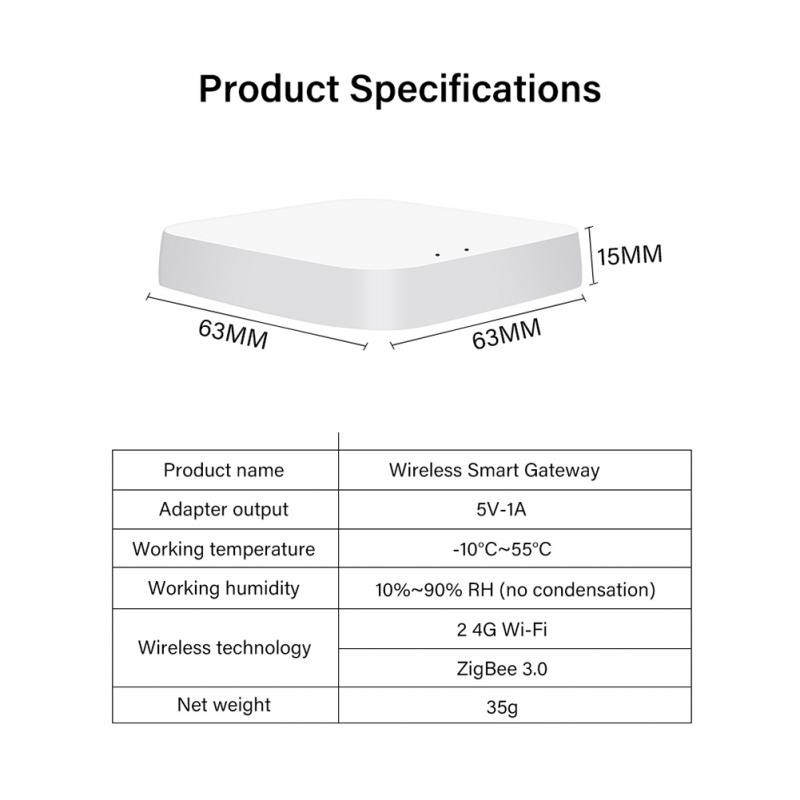 Product Specifications

15MM

63MM

63MM

| Product name | Wireless Smart Gateway |
|---|---|
| Adapter output | 5V-1A |
| Working temperature | -10°C~55°C |
| Working humidity | 10%~90% RH (no condensation) |
| Wireless technology | 2 4G Wi-Fi |
| | ZigBee 3.0 |
| Net weight | 35g |